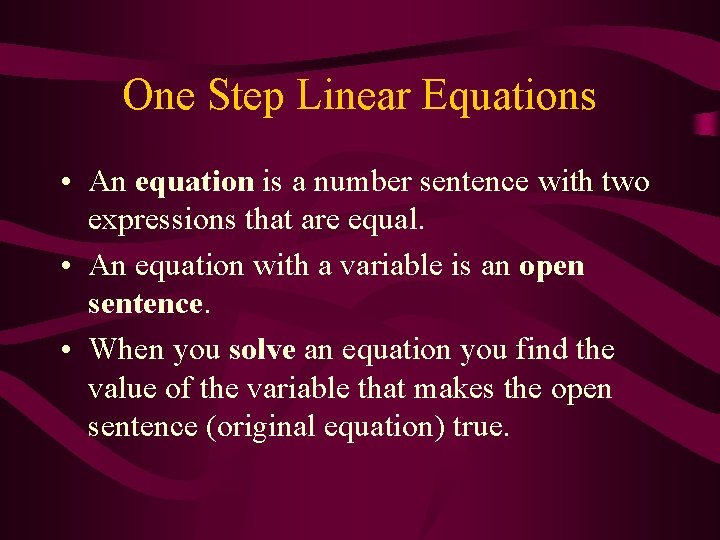 One Step Linear Equations

• An equation is a number sentence with two expressions that are equal.

• An equation with a variable is an open sentence.

• When you solve an equation you find the value of the variable that makes the open sentence (original equation) true.